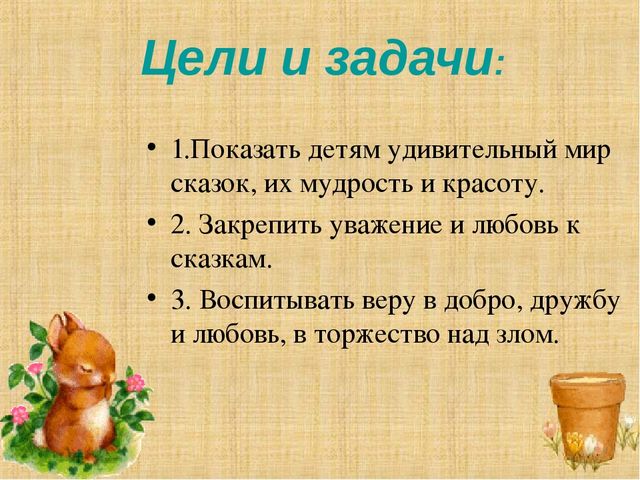 Цели и задачи:

• 1.Показать детям удивительный мир сказок, их мудрость и красоту.

• 2. Закрепить уважение и любовь к сказкам.

• 3. Воспитывать веру в добро, дружбу и любовь, в торжество над злом.